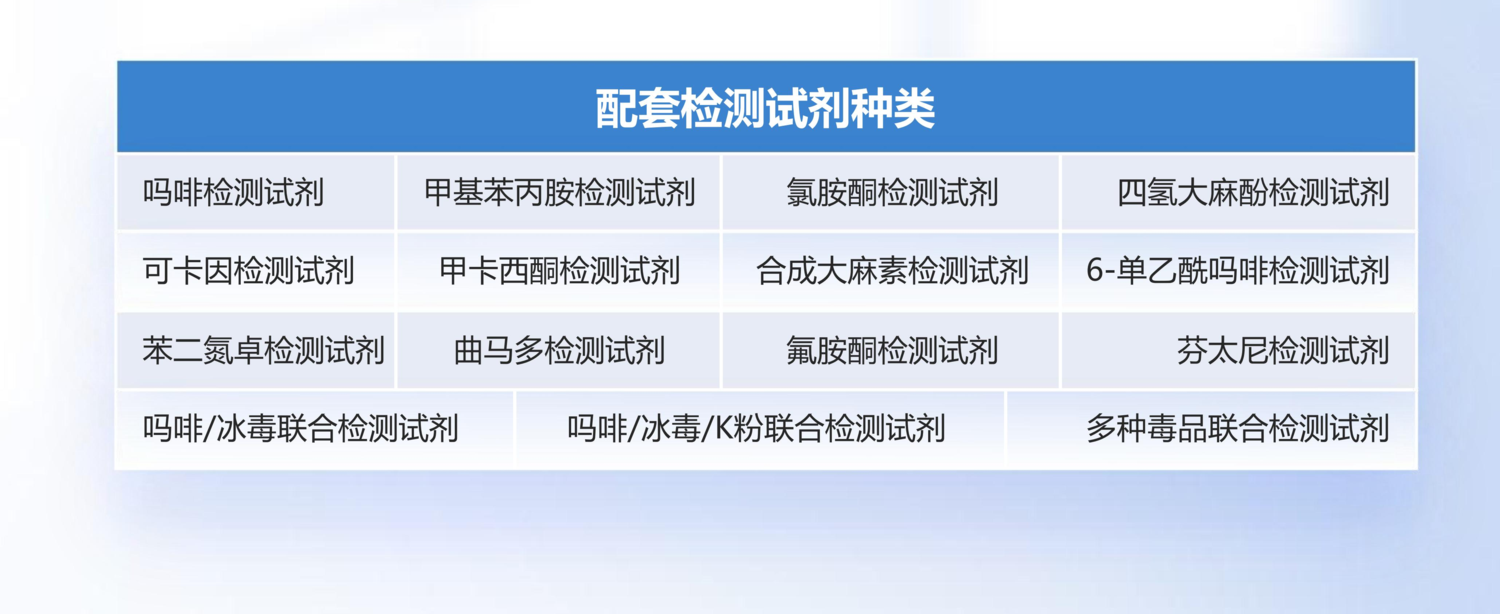 配套检测试剂种类

| 吗啡检测试剂 | 甲基苯丙胺检测试剂 | 氯胺酮检测试剂 | 四氢大麻酚检测试剂 |
|---|---|---|---|
| 可卡因检测试剂 | 甲卡西酮检测试剂 | 合成大麻素检测试剂 | 6-单乙酰吗啡检测试剂 |
| 苯二氮卓检测试剂 | 曲马多检测试剂 | 氟胺酮检测试剂 | 芬太尼检测试剂 |

| 吗啡/冰毒联合检测试剂 | 吗啡/冰毒/K粉联合检测试剂 | 多种毒品联合检测试剂 |
|---|---|---|